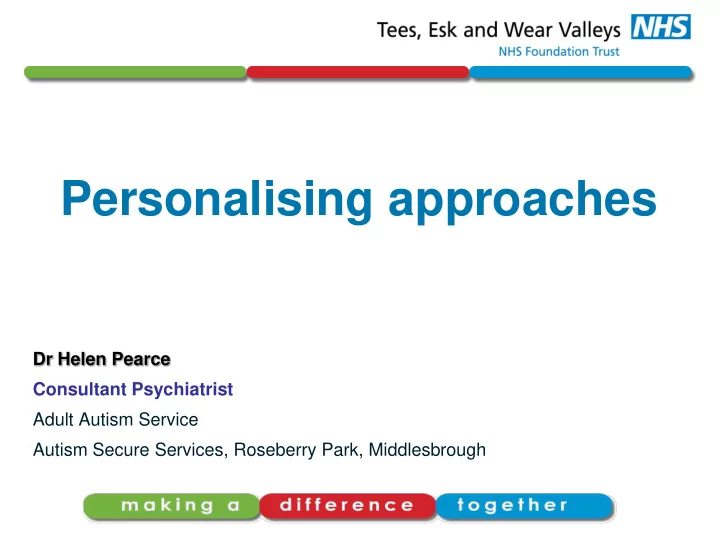 Tees, Esk and Wear Valleys NHS
NHS Foundation Trust

Personalising approaches

Dr Helen Pearce

Consultant Psychiatrist

Adult Autism Service

Autism Secure Services, Roseberry Park, Middlesbrough

making a difference together